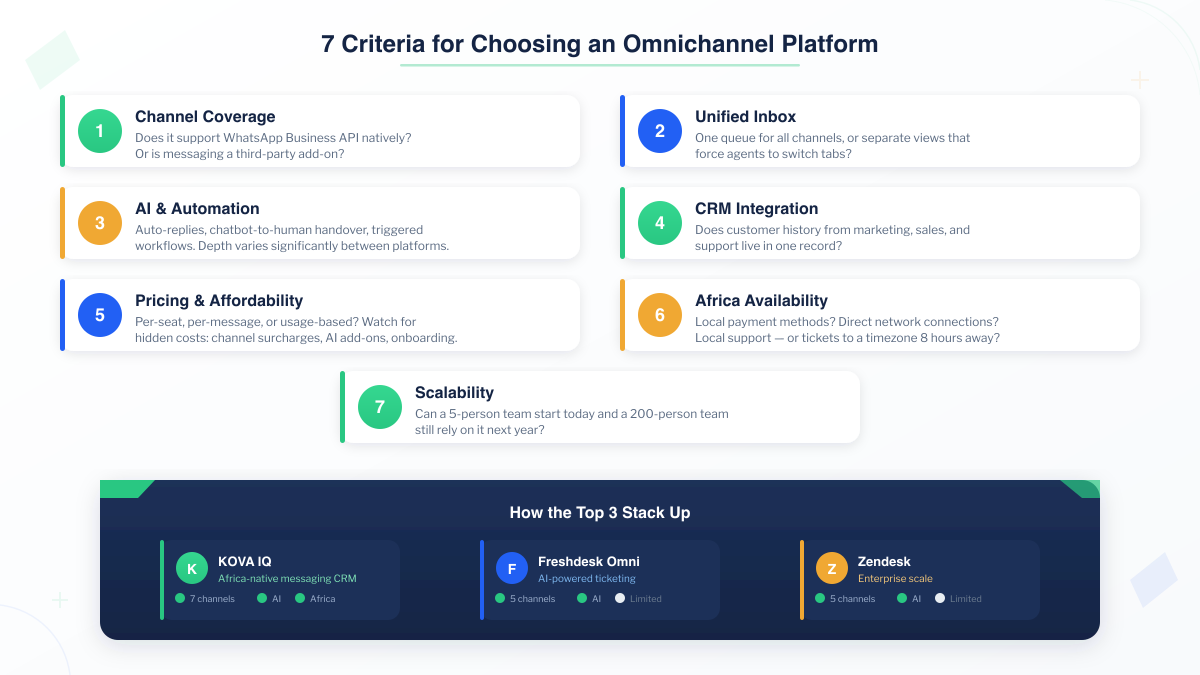 7 Criteria for Choosing an Omnichannel Platform

1
Channel Coverage
Does it support WhatsApp Business API natively? Or is messaging a third-party add-on?

2
Unified Inbox
One queue for all channels, or separate views that force agents to switch tabs?

3
AI & Automation
Auto-replies, chatbot-to-human handover, triggered workflows. Depth varies significantly between platforms.

4
CRM Integration
Does customer history from marketing, sales, and support live in one record?

5
Pricing & Affordability
Per-seat, per-message, or usage-based? Watch for hidden costs: channel surcharges, AI add-ons, onboarding.

6
Africa Availability
Local payment methods? Direct network connections? Local support — or tickets to a timezone 8 hours away?

7
Scalability
Can a 5-person team start today and a 200-person team still rely on it next year?

How the Top 3 Stack Up

K
KOVA IQ
Africa-native messaging CRM
7 channels AI Africa

F
Freshdesk Omni
AI-powered ticketing
5 channels AI Limited

Z
Zendesk
Enterprise scale
5 channels AI Limited